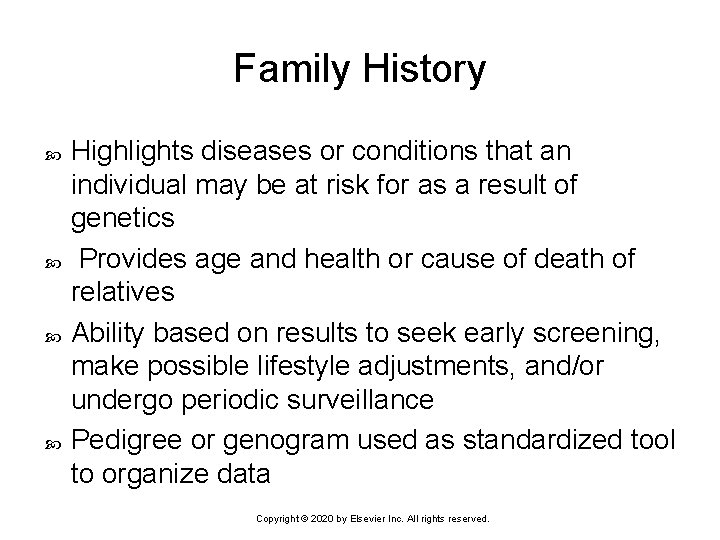 Family History

Highlights diseases or conditions that an individual may be at risk for as a result of genetics

Provides age and health or cause of death of relatives

Ability based on results to seek early screening, make possible lifestyle adjustments, and/or undergo periodic surveillance

Pedigree or genogram used as standardized tool to organize data

Copyright © 2020 by Elsevier Inc. All rights reserved.